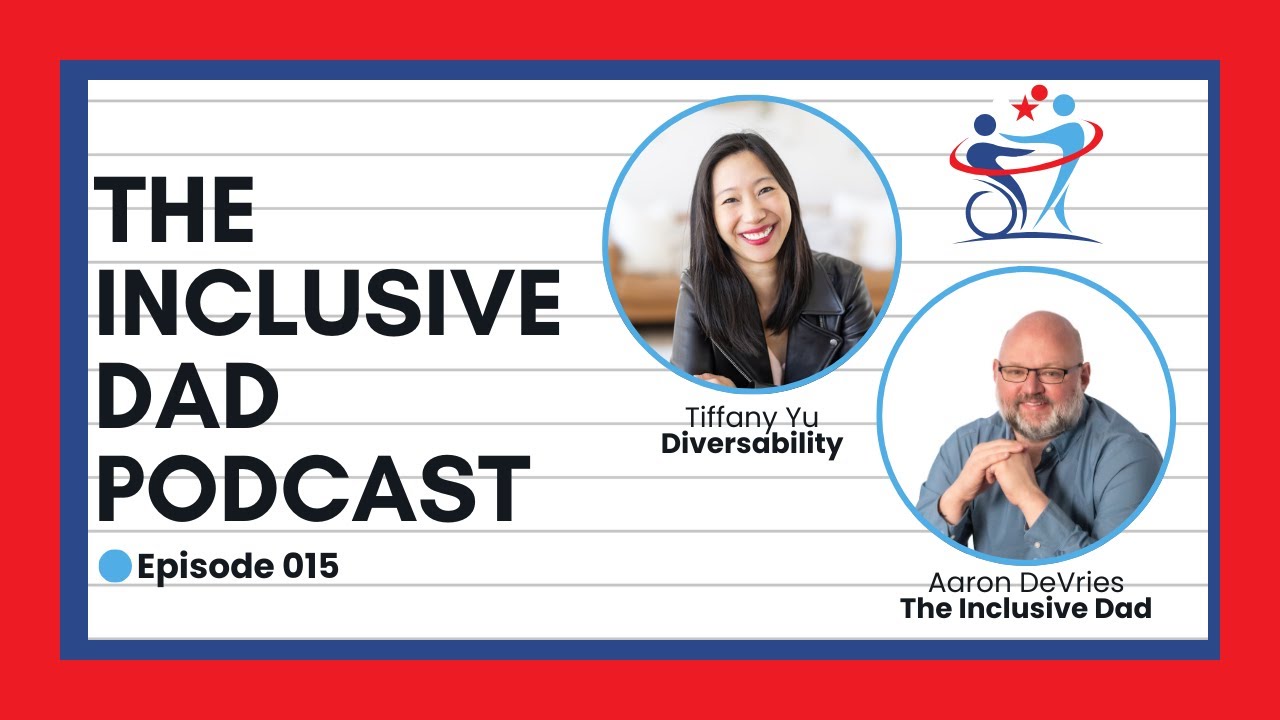 THE INCLUSIVE DAD PODCAST

Episode 015

Tiffany Yu
Diversability

Aaron DeVries
The Inclusive Dad